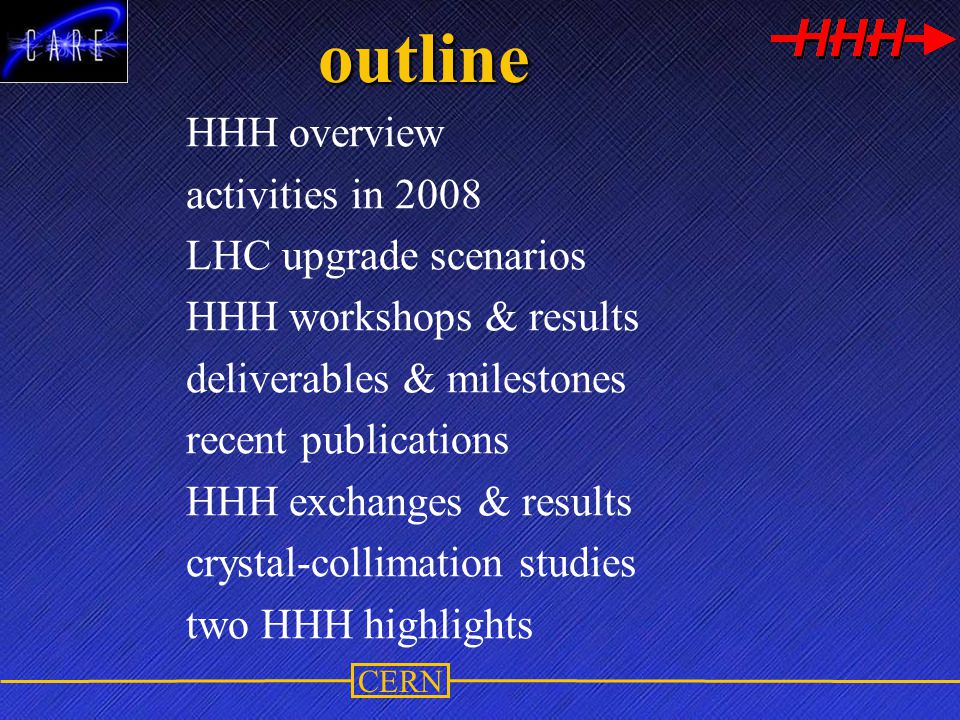 CARE

outline

HHH

HHH overview
activities in 2008
LHC upgrade scenarios
HHH workshops & results
deliverables & milestones
recent publications
HHH exchanges & results
crystal-collimation studies
two HHH highlights

CERN